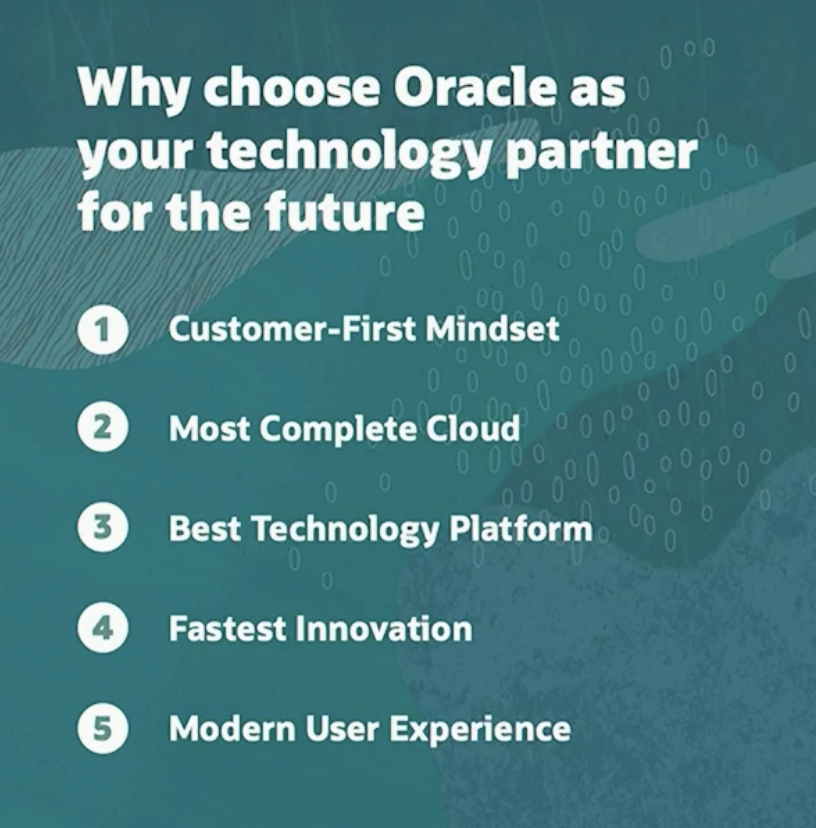 Why choose Oracle as your technology partner for the future

1 Customer-First Mindset

2 Most Complete Cloud

3 Best Technology Platform

4 Fastest Innovation

5 Modern User Experience